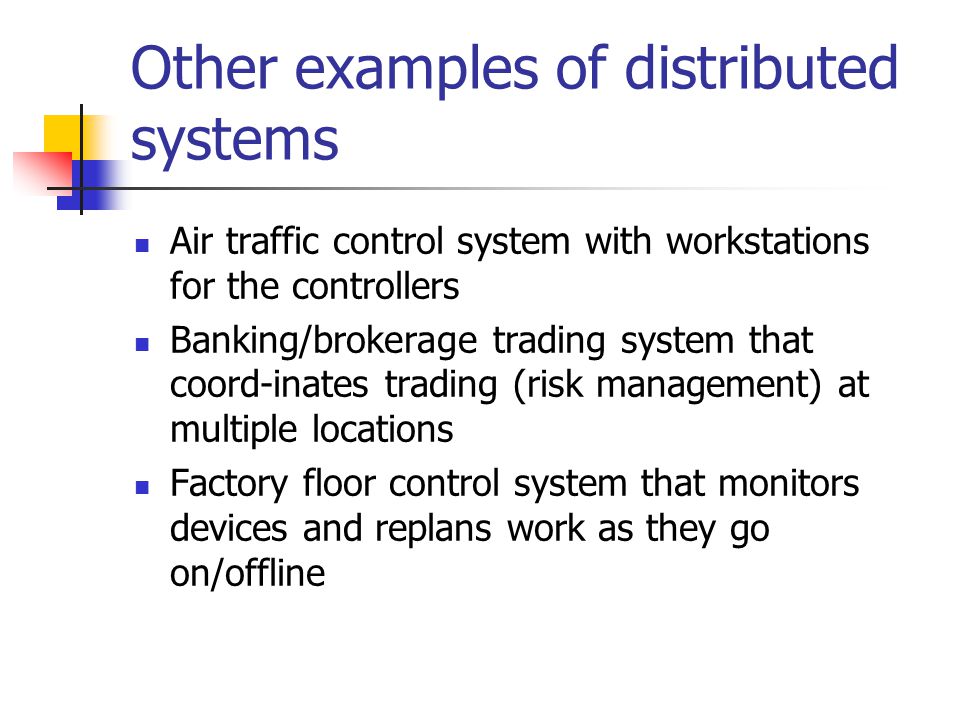 Other examples of distributed systems

- Air traffic control system with workstations for the controllers
- Banking/brokerage trading system that coord-inates trading (risk management) at multiple locations
- Factory floor control system that monitors devices and replans work as they go on/offline